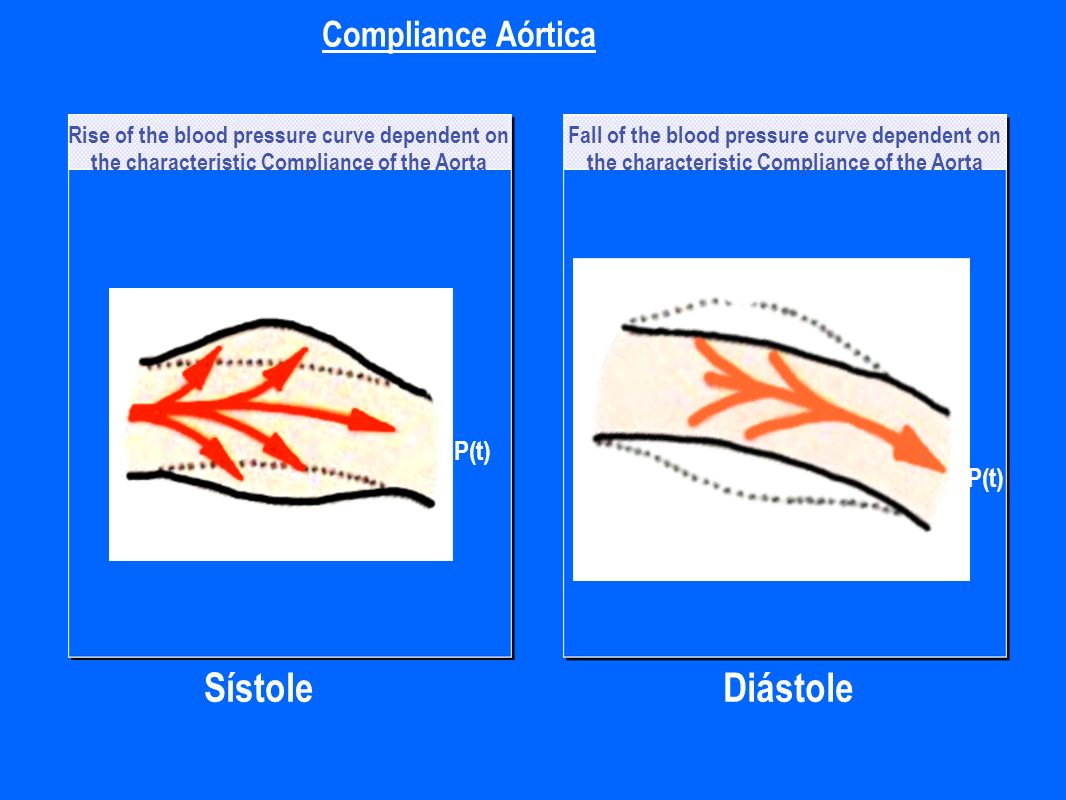 Compliance Aórtica

Rise of the blood pressure curve dependent on the characteristic Compliance of the Aorta

P(t)

Sístole

Fall of the blood pressure curve dependent on the characteristic Compliance of the Aorta

P(t)

Diástole